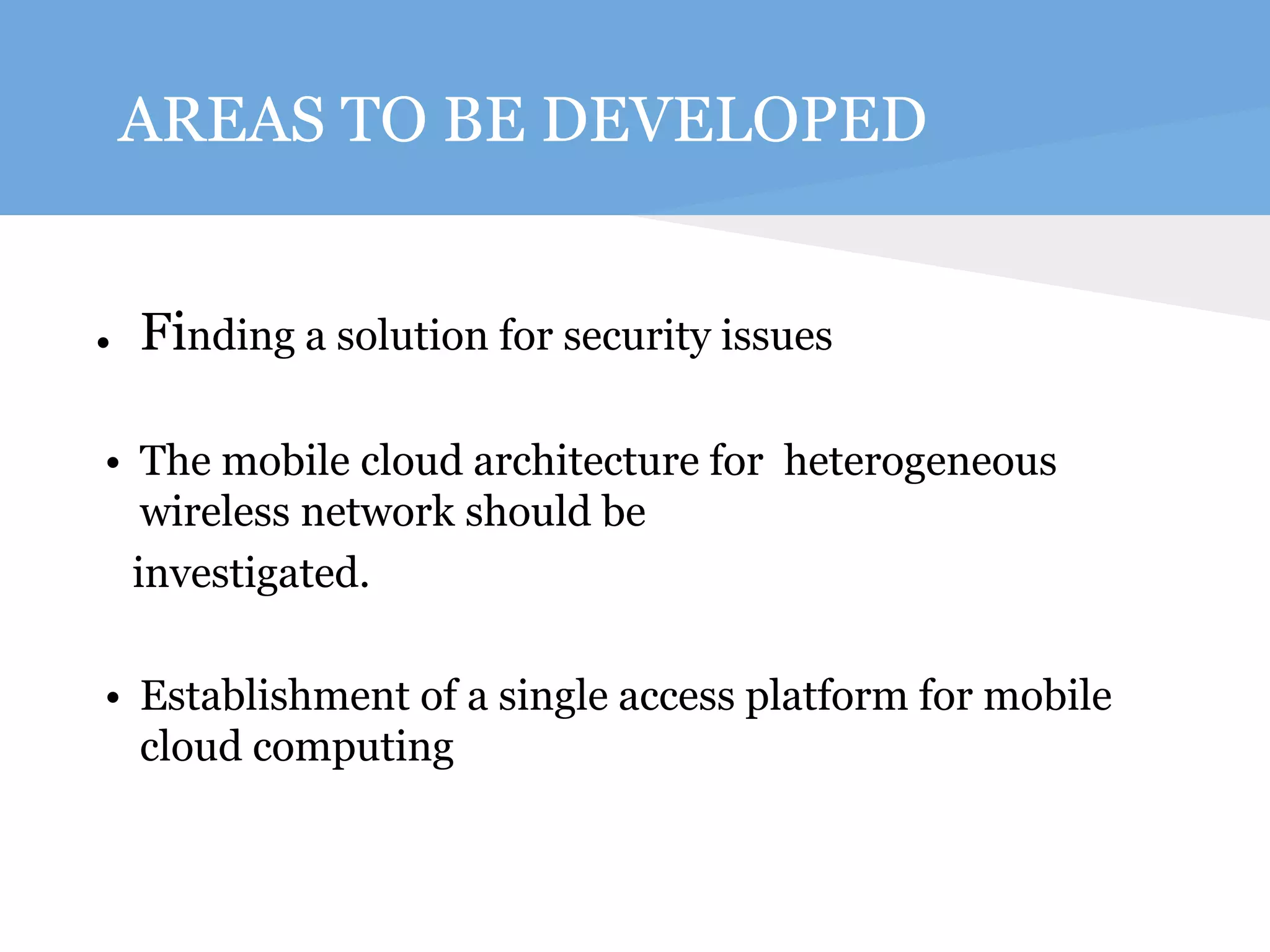 AREAS TO BE DEVELOPED

• Finding a solution for security issues

• The mobile cloud architecture for heterogeneous wireless network should be

investigated.

• Establishment of a single access platform for mobile cloud computing